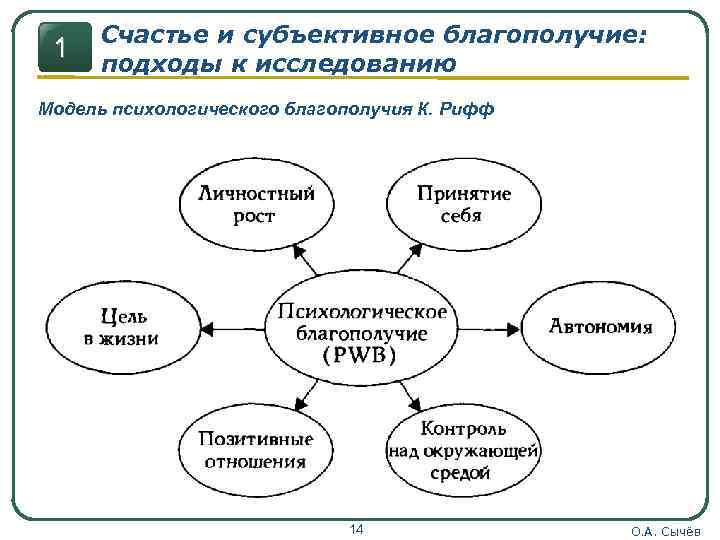 1

Счастье и субъективное благополучие: подходы к исследованию

Модель психологического благополучия К. Рифф

Личностный рост

Принятие себя

Цель в жизни

Психологическое благополучие (PWB)

Автономия

Позитивные отношения

Контроль над окружающей средой

14

О.А. Сычёв